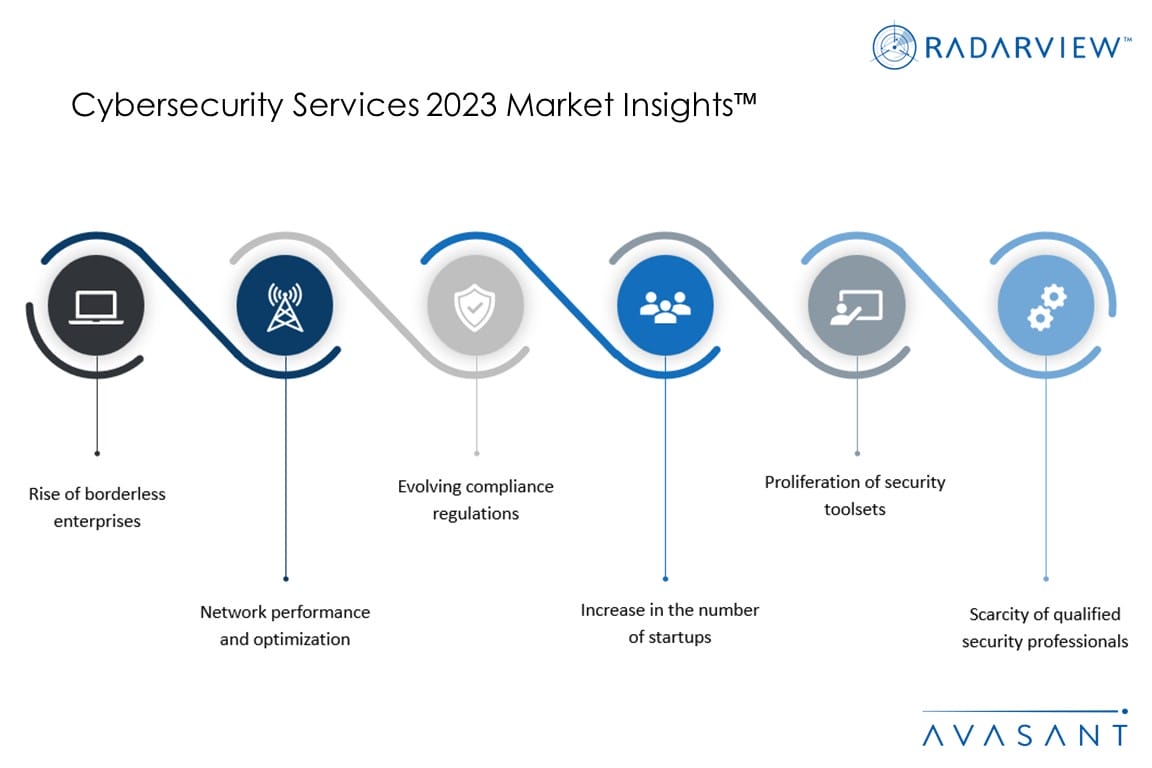 RADARVIEW™

Cybersecurity Services 2023 Market Insights™

Rise of borderless enterprises

Network performance and optimization

Evolving compliance regulations

Increase in the number of startups

Proliferation of security toolsets

Scarcity of qualified security professionals

AVASANT